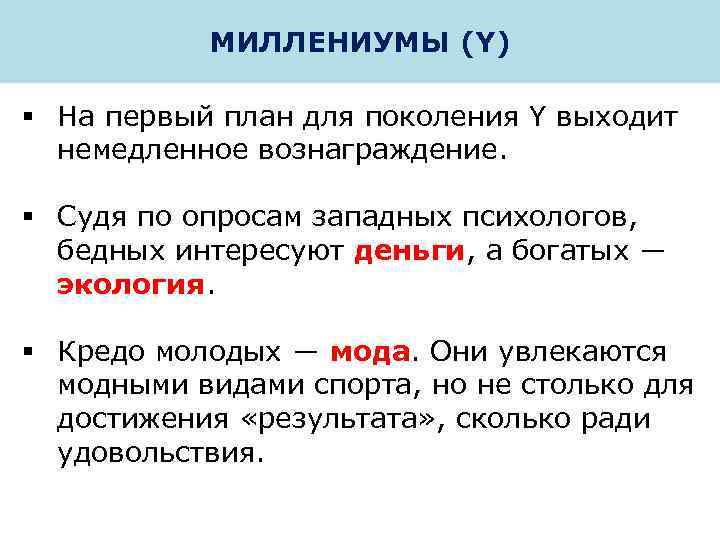 МИЛЛЕНИУМЫ (Y)

▪ На первый план для поколения Y выходит немедленное вознаграждение.

▪ Судя по опросам западных психологов, бедных интересуют деньги, а богатых — экология.

▪ Кредо молодых — мода. Они увлекаются модными видами спорта, но не столько для достижения «результата», сколько ради удовольствия.